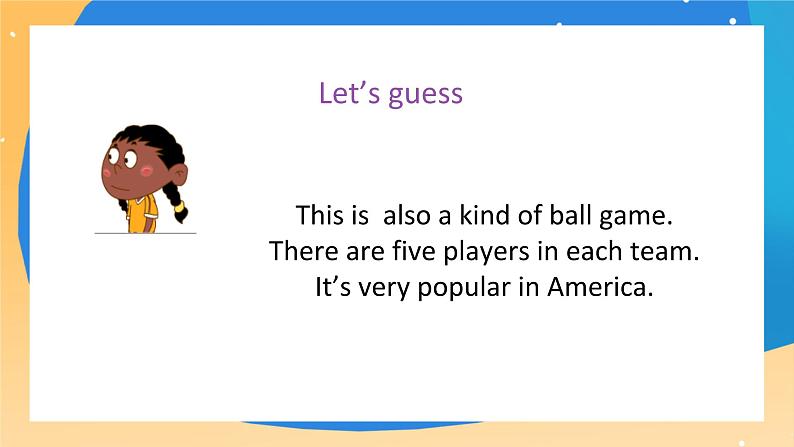 Let’s guess

This is also a kind of ball game.
There are five players in each team.
It’s very popular in America.